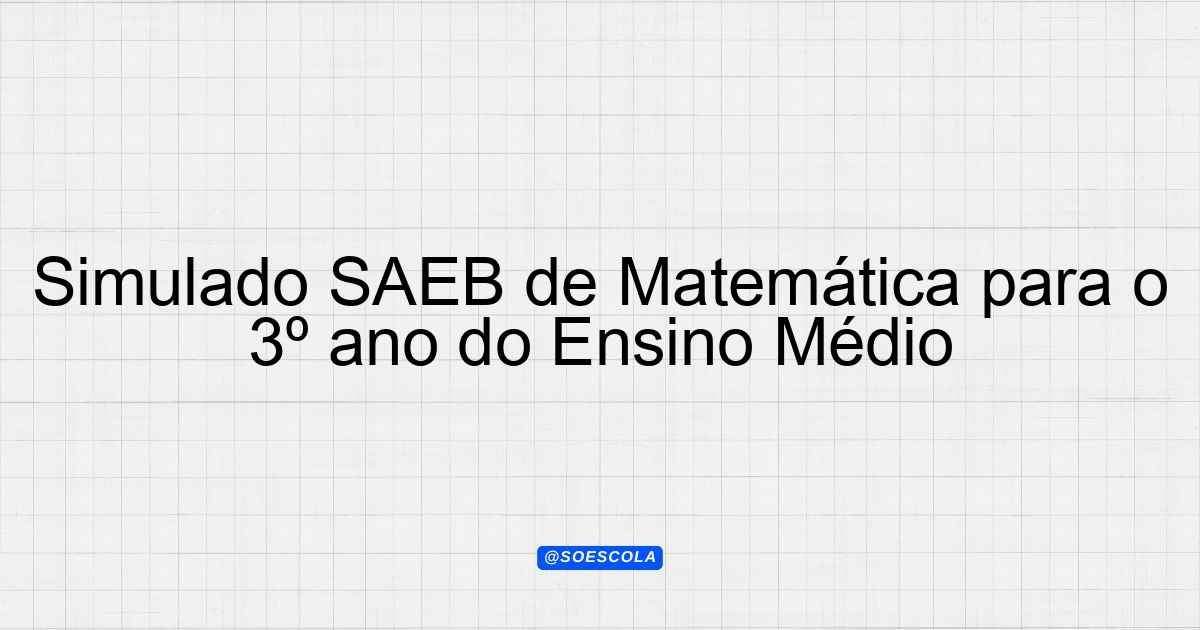 Simulado SAEB de Matemática para o 3º ano do Ensino Médio

@SOESCOLA